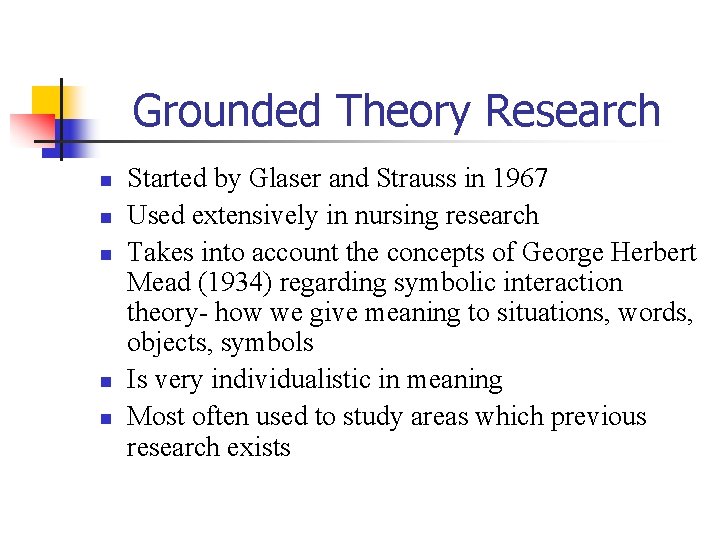 Grounded Theory Research

- Started by Glaser and Strauss in 1967
- Used extensively in nursing research
- Takes into account the concepts of George Herbert Mead (1934) regarding symbolic interaction theory- how we give meaning to situations, words, objects, symbols
- Is very individualistic in meaning
- Most often used to study areas which previous research exists